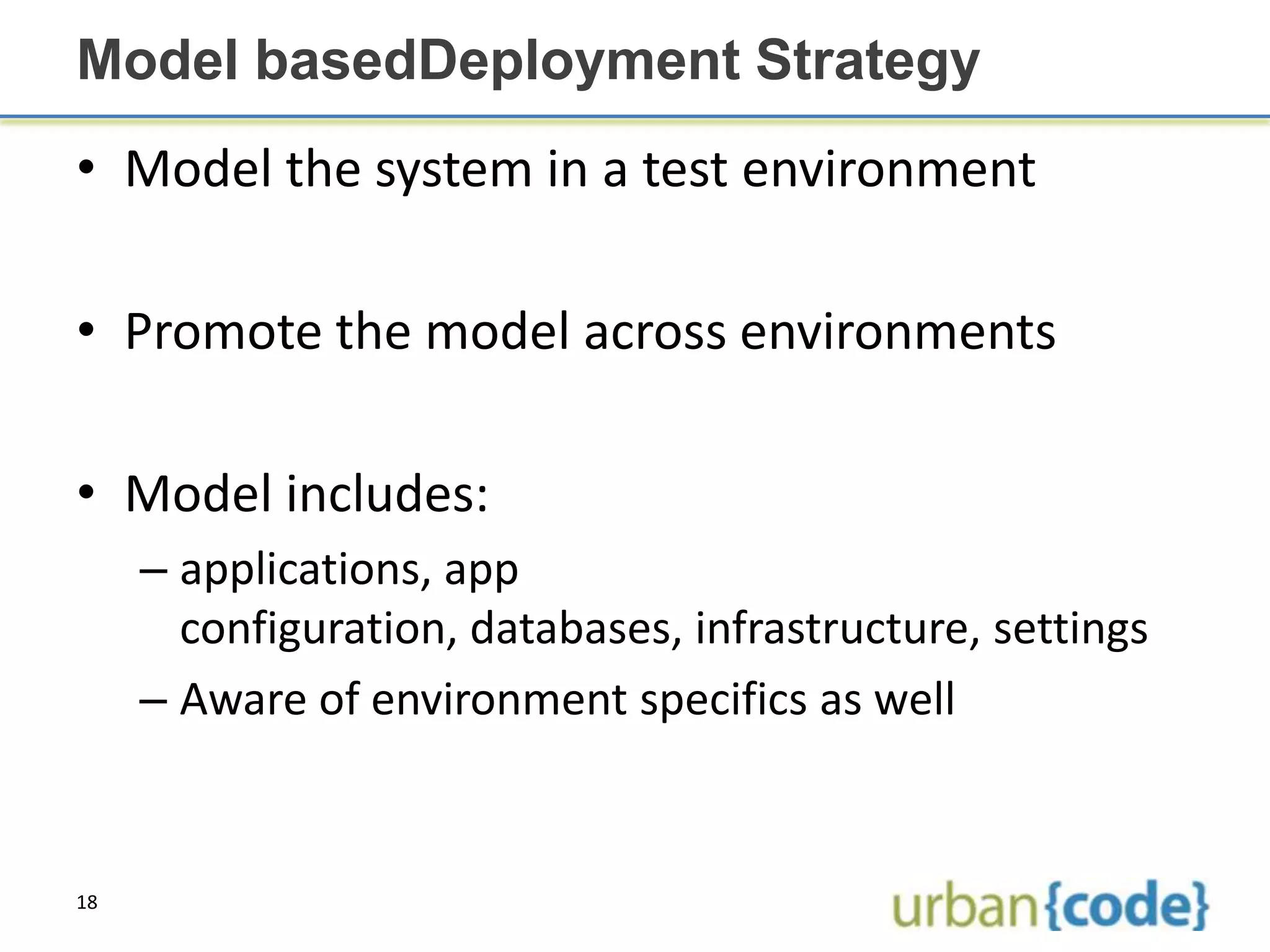 Model basedDeployment Strategy

• Model the system in a test environment

• Promote the model across environments

• Model includes:

– applications, app configuration, databases, infrastructure, settings

– Aware of environment specifics as well

18

urban{code}